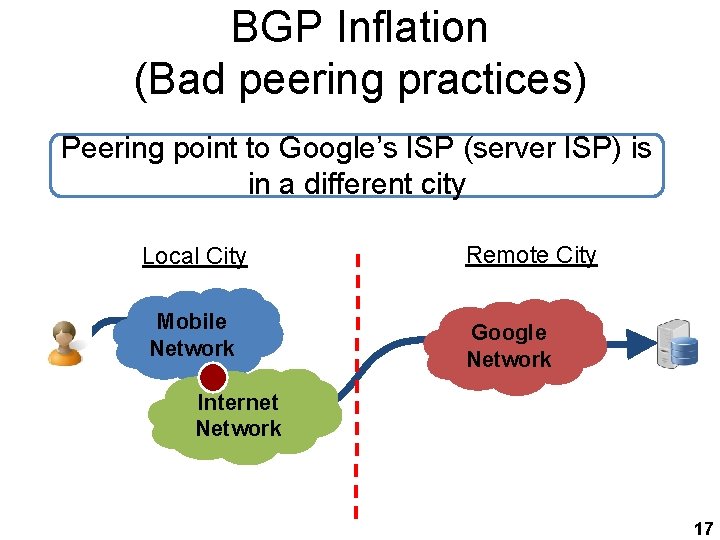 BGP Inflation
(Bad peering practices)

Peering point to Google's ISP (server ISP) is in a different city

Local City

Remote City

Mobile Network

Internet Network

Google Network

17